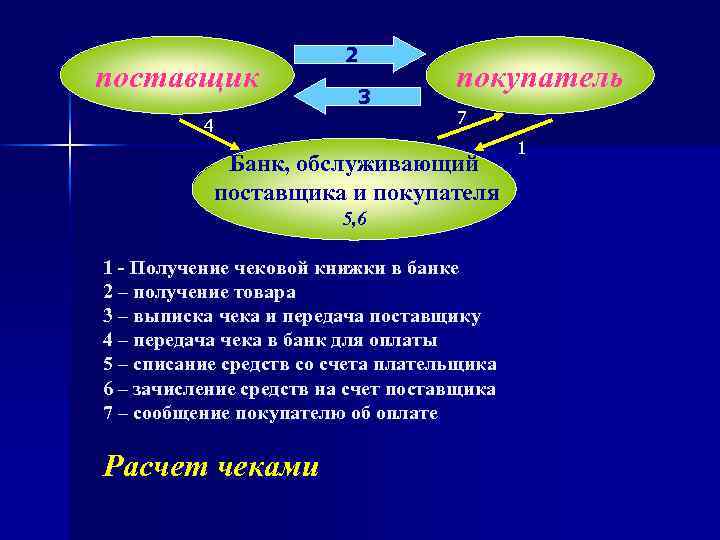 поставщик

2

3

покупатель

4

7

1

Банк, обслуживающий поставщика и покупателя
5,6

1 - Получение чековой книжки в банке
2 – получение товара
3 – выписка чека и передача поставщику
4 – передача чека в банк для оплаты
5 – списание средств со счета плательщика
6 – зачисление средств на счет поставщика
7 – сообщение покупателю об оплате

Расчет чеками